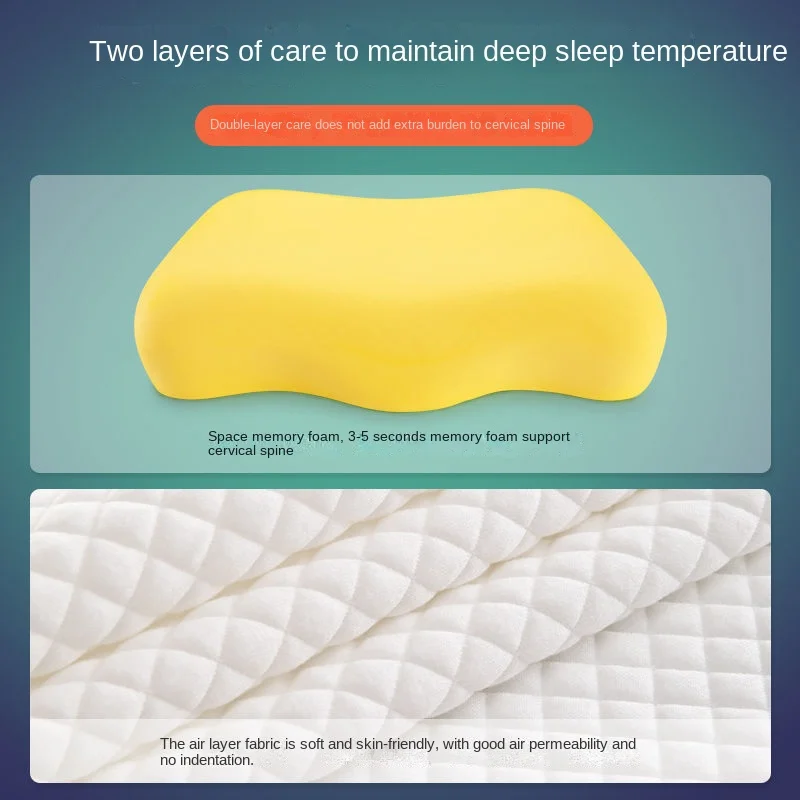 Two layers of care to maintain deep sleep temperature

Double-layer care does not add extra burden to cervical spine

Space memory foam, 3-5 seconds memory foam support cervical spine

The air layer fabric is soft and skin-friendly, with good air permeability and no indentation.